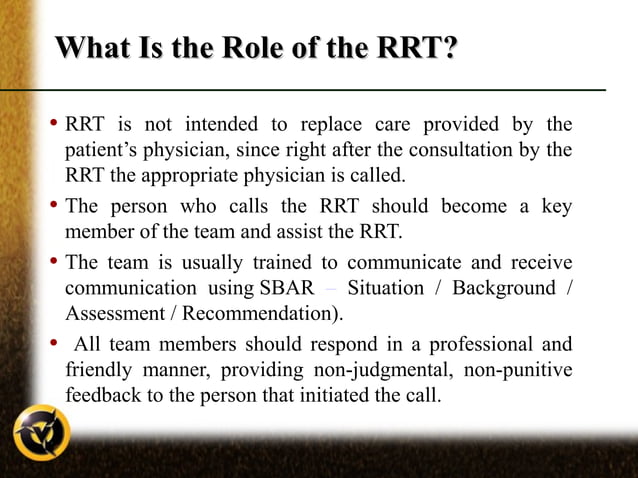 What Is the Role of the RRT?

• RRT is not intended to replace care provided by the patient's physician, since right after the consultation by the RRT the appropriate physician is called.

• The person who calls the RRT should become a key member of the team and assist the RRT.

• The team is usually trained to communicate and receive communication using SBAR – Situation / Background / Assessment / Recommendation).

• All team members should respond in a professional and friendly manner, providing non-judgmental, non-punitive feedback to the person that initiated the call.